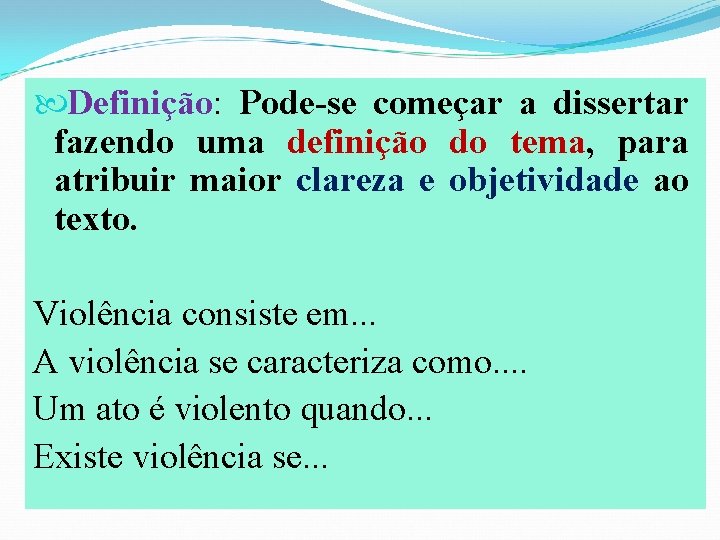 Definição: Pode-se começar a dissertar fazendo uma definição do tema, para atribuir maior clareza e objetividade ao texto.

Violência consiste em...
A violência se caracteriza como....
Um ato é violento quando...
Existe violência se...